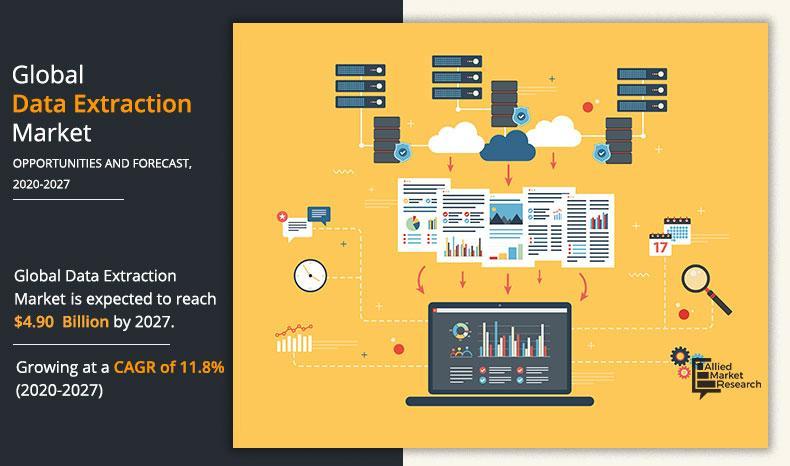 Global
Data Extraction
Market

OPPORTUNITIES AND FORECAST, 2020-2027

Global Data Extraction Market is expected to reach $4.90 Billion by 2027.

Growing at a CAGR of 11.8% (2020-2027)

17

Allied Market Research